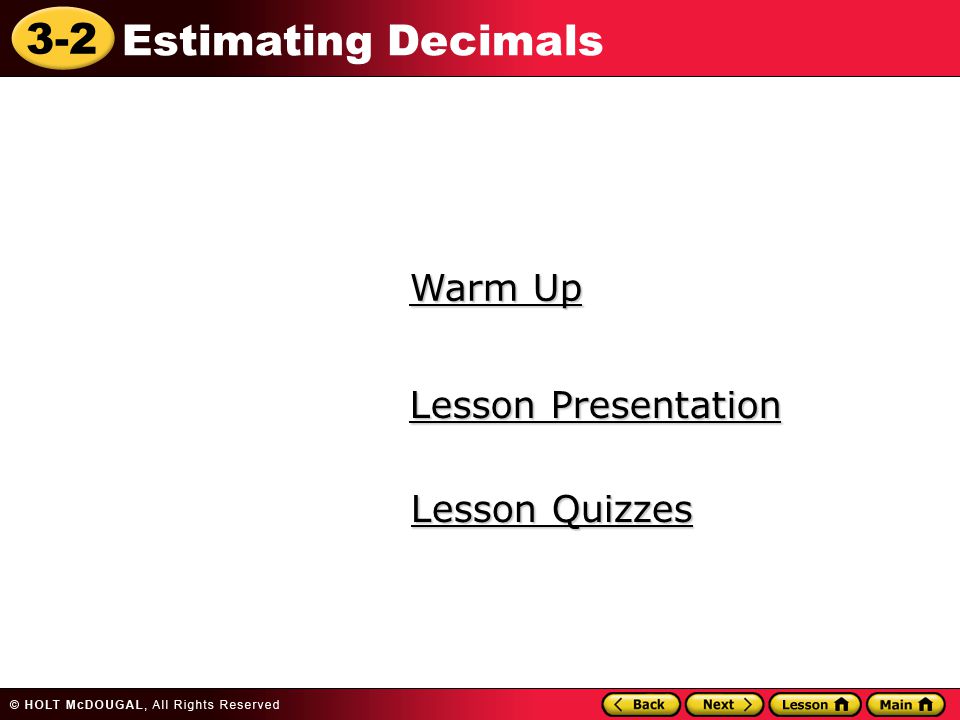 3-2 Estimating Decimals

Warm Up

Lesson Presentation

Lesson Quizzes

© HOLT McDOUGAL, All Rights Reserved

Back Next Lesson Main